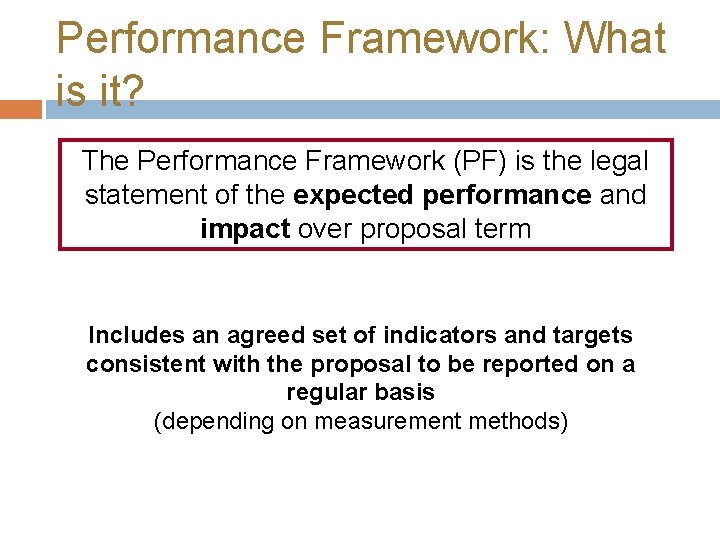 Performance Framework: What is it?

The Performance Framework (PF) is the legal statement of the expected performance and impact over proposal term

Includes an agreed set of indicators and targets consistent with the proposal to be reported on a regular basis
(depending on measurement methods)